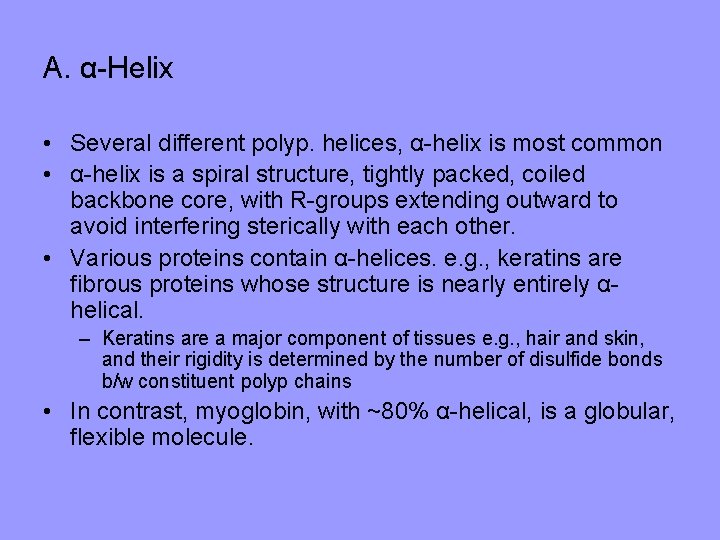 A. α-Helix

• Several different polyp. helices, α-helix is most common
• α-helix is a spiral structure, tightly packed, coiled backbone core, with R-groups extending outward to avoid interfering sterically with each other.
• Various proteins contain α-helices. e.g., keratins are fibrous proteins whose structure is nearly entirely α-helical.
  – Keratins are a major component of tissues e.g., hair and skin, and their rigidity is determined by the number of disulfide bonds b/w constituent polyp chains
• In contrast, myoglobin, with ~80% α-helical, is a globular, flexible molecule.